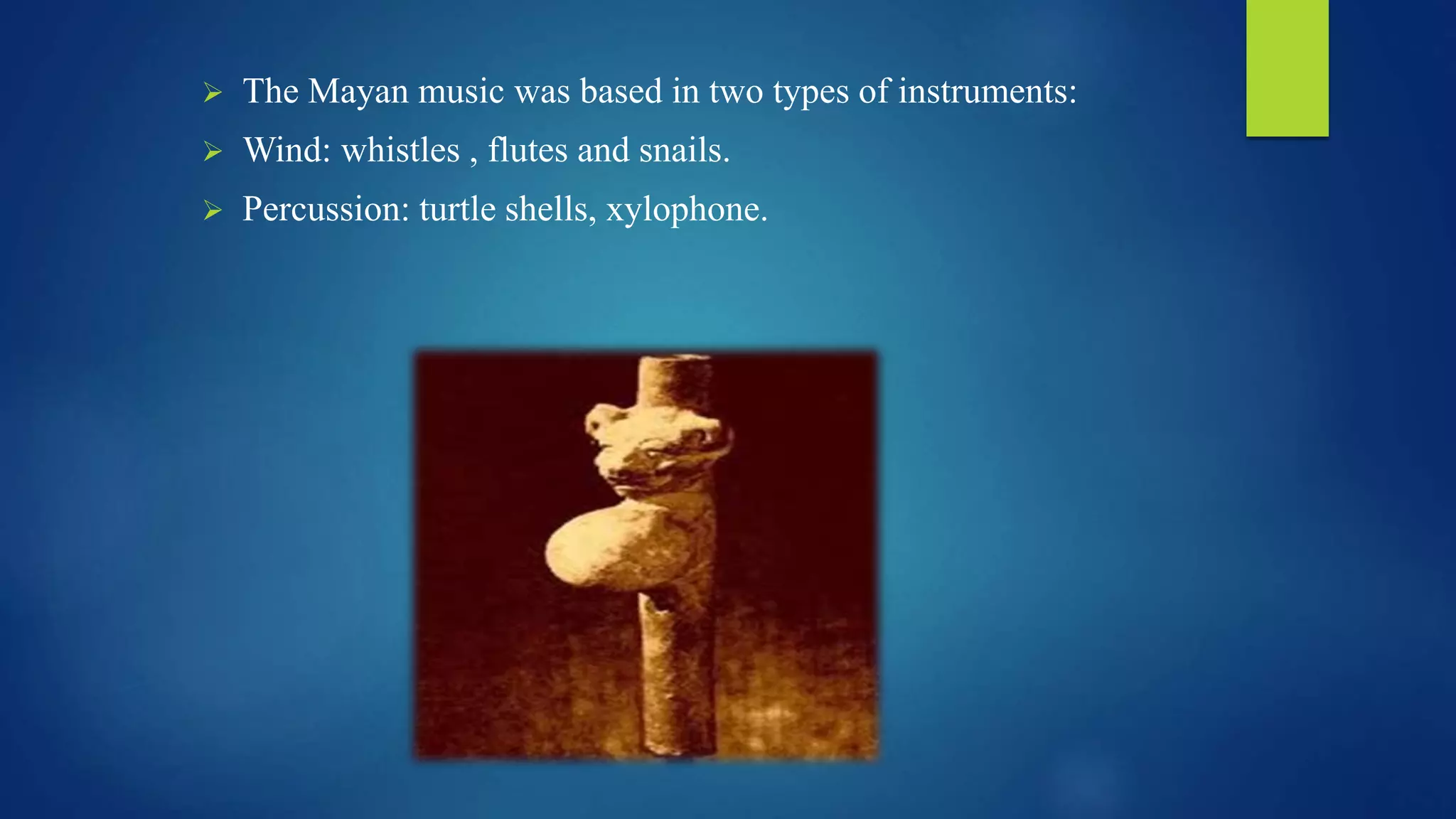 ➢ The Mayan music was based in two types of instruments:

➢ Wind: whistles , flutes and snails.

➢ Percussion: turtle shells, xylophone.